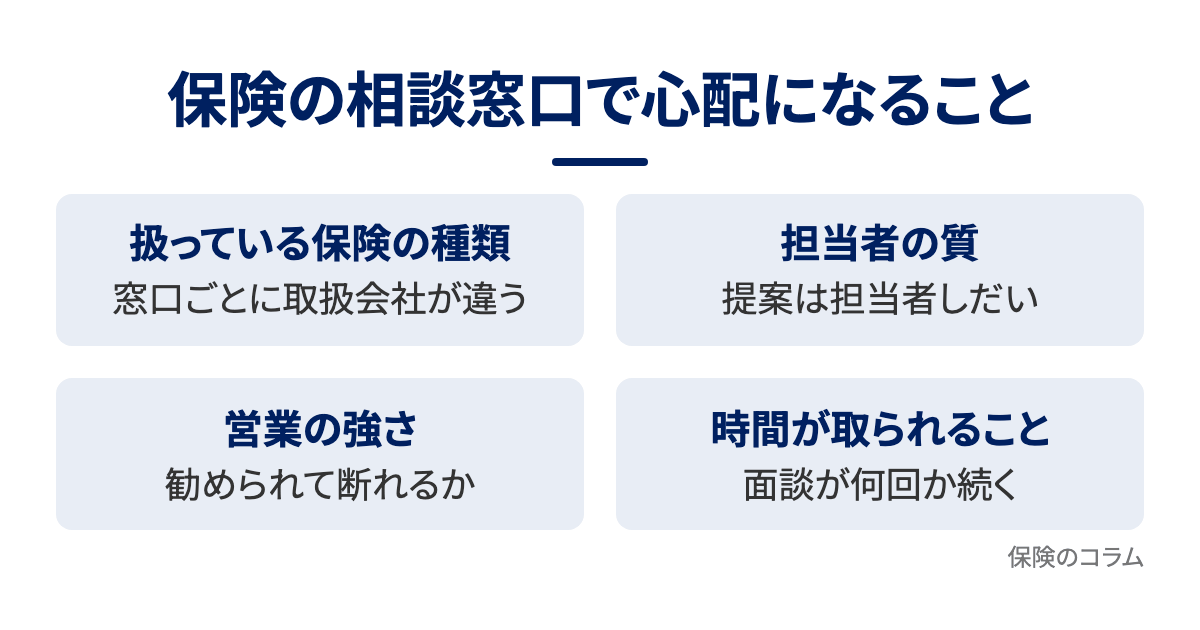 保険の相談窓口で心配になること

扱っている保険の種類
窓口ごとに取扱会社が違う

担当者の質
提案は担当者しだい

営業の強さ
勧められて断れるか

時間が取られること
面談が何回か続く

保険のコラム